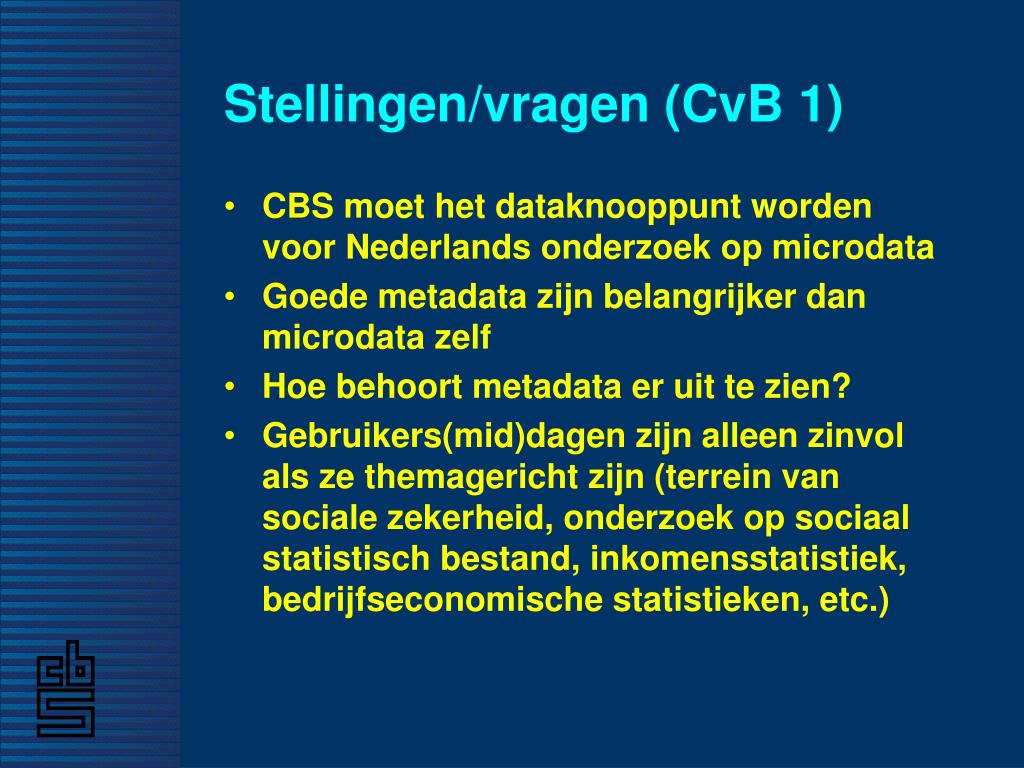 Stellingen/vragen (CvB 1)

• CBS moet het dataknooppunt worden voor Nederlands onderzoek op microdata
• Goede metadata zijn belangrijker dan microdata zelf
• Hoe behoort metadata er uit te zien?
• Gebruikers(mid)dagen zijn alleen zinvol als ze themagericht zijn (terrein van sociale zekerheid, onderzoek op sociaal statistisch bestand, inkomensstatistiek, bedrijfseconomische statistieken, etc.)

cbs